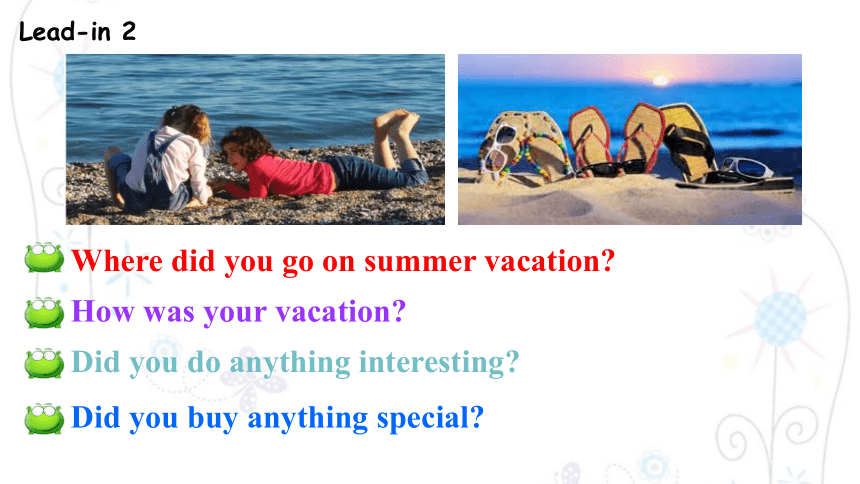 Lead-in 2

Where did you go on summer vacation?

How was your vacation?

Did you do anything interesting?

Did you buy anything special?